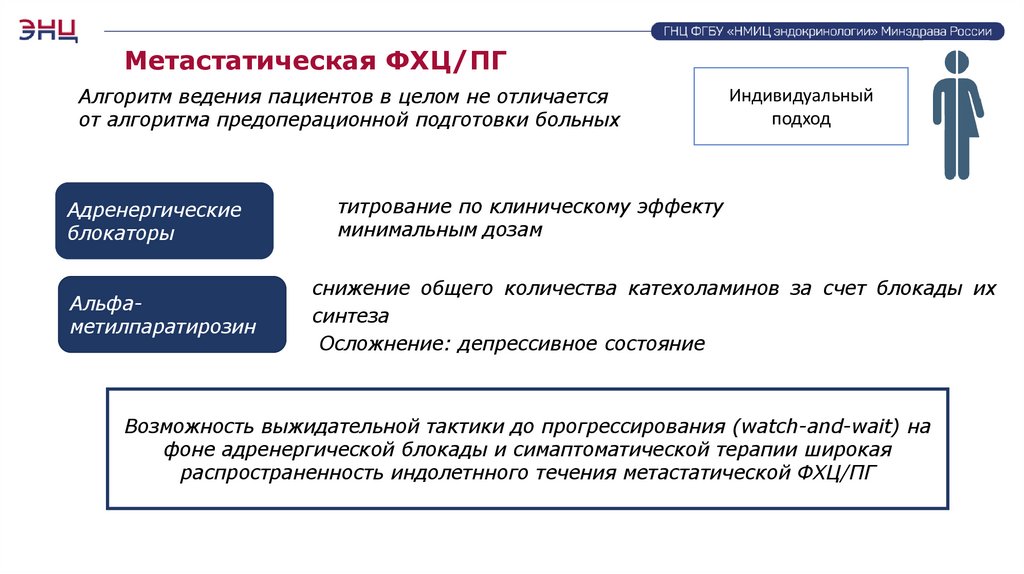 ЭНЦ

ГНЦ ФГБУ «НМИЦ эндокринологии» Минздрава России

Метастатическая ФХЦ/ПГ

Алгоритм ведения пациентов в целом не отличается от алгоритма предоперационной подготовки больных

Индивидуальный подход

Адренергические блокаторы

титрование по клиническому эффекту минимальным дозам

Альфа-метилпаратирозин

снижение общего количества катехоламинов за счет блокады их синтеза

Осложнение: депрессивное состояние

Возможность выжидательной тактики до прогрессирования (watch-and-wait) на фоне адренергической блокады и симаптоматической терапии широкая распространенность индолетного течения метастатической ФХЦ/ПГ